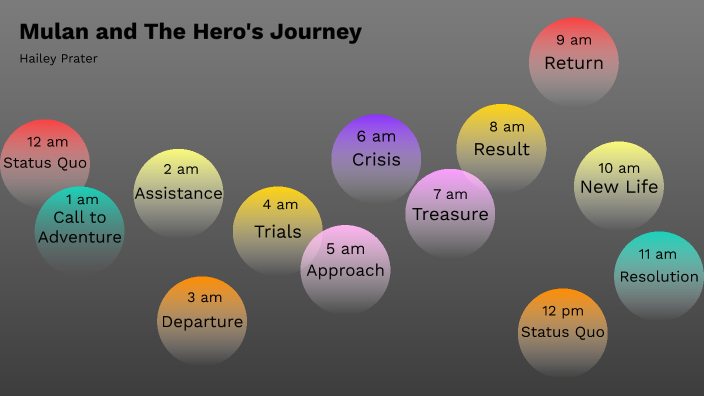 Mulan and The Hero's Journey

Hailey Prater

12 am
Status Quo

1 am
Call to Adventure

2 am
Assistance

3 am
Departure

4 am
Trials

5 am
Approach

6 am
Crisis

7 am
Treasure

8 am
Result

9 am
Return

10 am
New Life

11 am
Resolution

12 pm
Status Quo